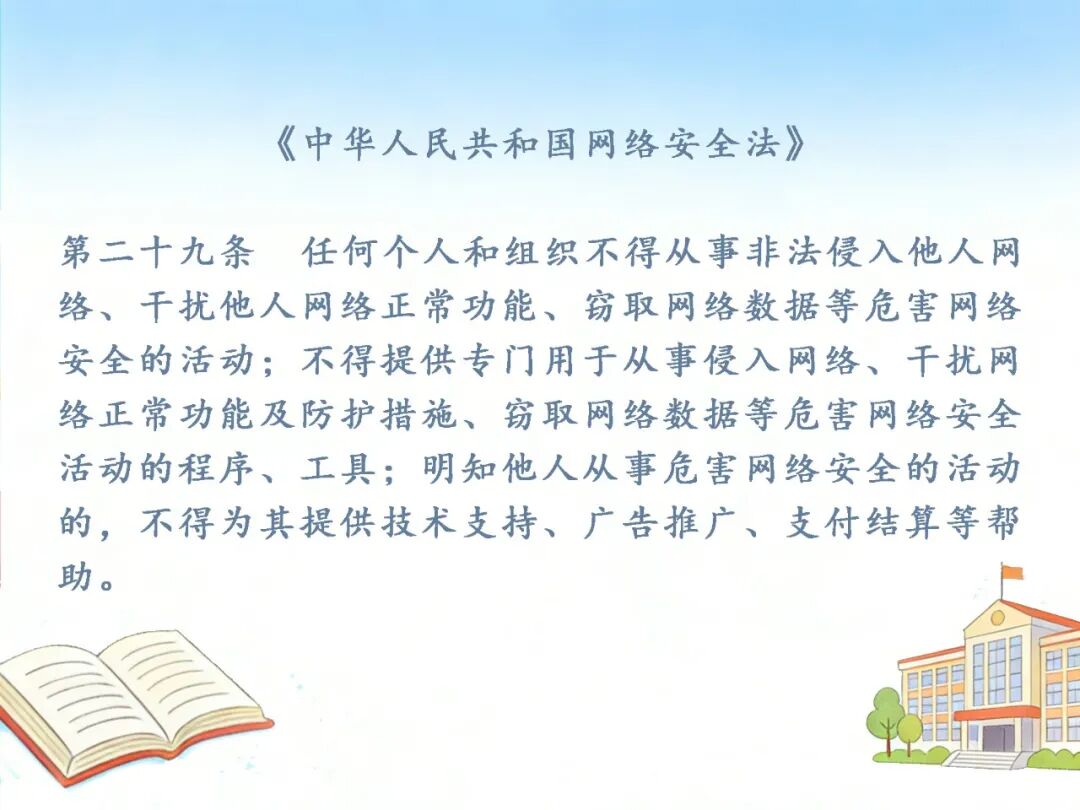 《中华人民共和国网络安全法》

第二十九条　任何个人和组织不得从事非法侵入他人网络、干扰他人网络正常功能、窃取网络数据等危害网络安全的活动；不得提供专门用于从事侵入网络、干扰网络正常功能及防护措施、窃取网络数据等危害网络安全活动的程序、工具；明知他人从事危害网络安全的活动的，不得为其提供技术支持、广告推广、支付结算等帮助。